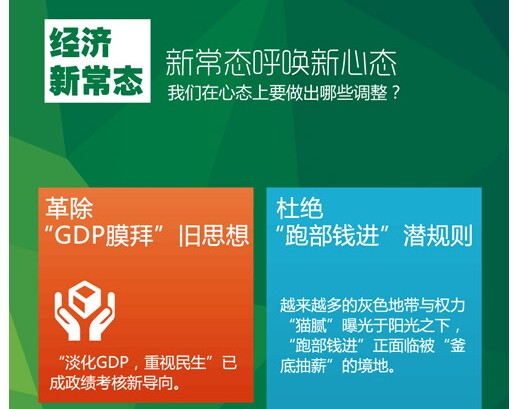 经济
新常态

新常态呼唤新心态
我们在心态上要做出哪些调整？

革除
“GDP膜拜”旧思想

“淡化GDP，重视民生”已成政绩考核新导向。

杜绝
“跑部钱进”潜规则

越来越多的灰色地带与权力“猫腻”曝光于阳光之下，“跑部钱进”正面临被“釜底抽薪”的境地。